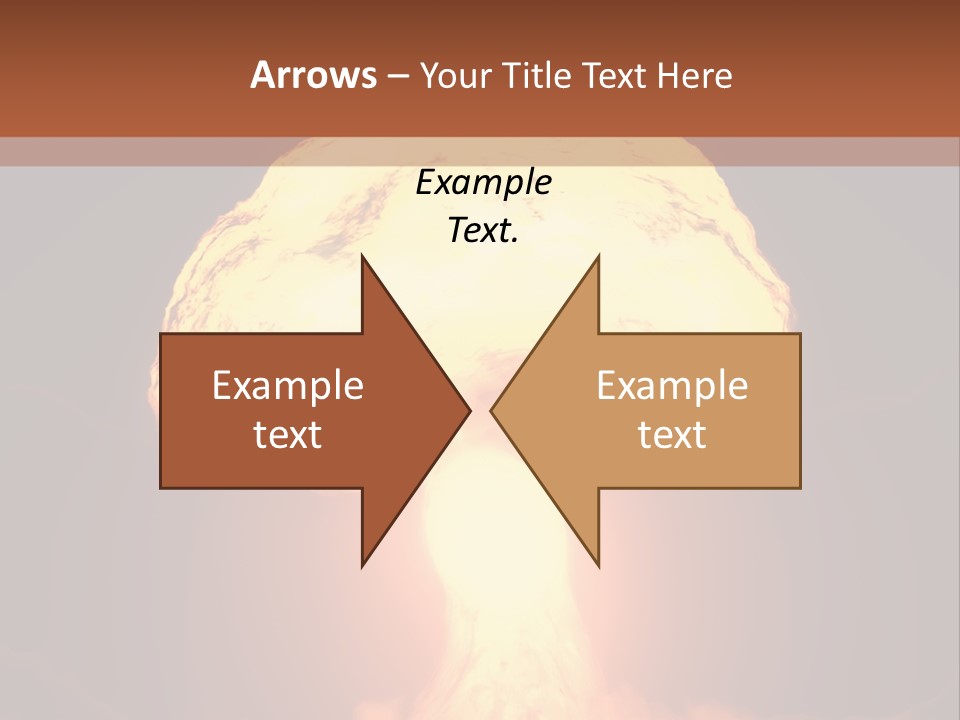 Arrows – Your Title Text Here

Example Text.

Example text

Example text